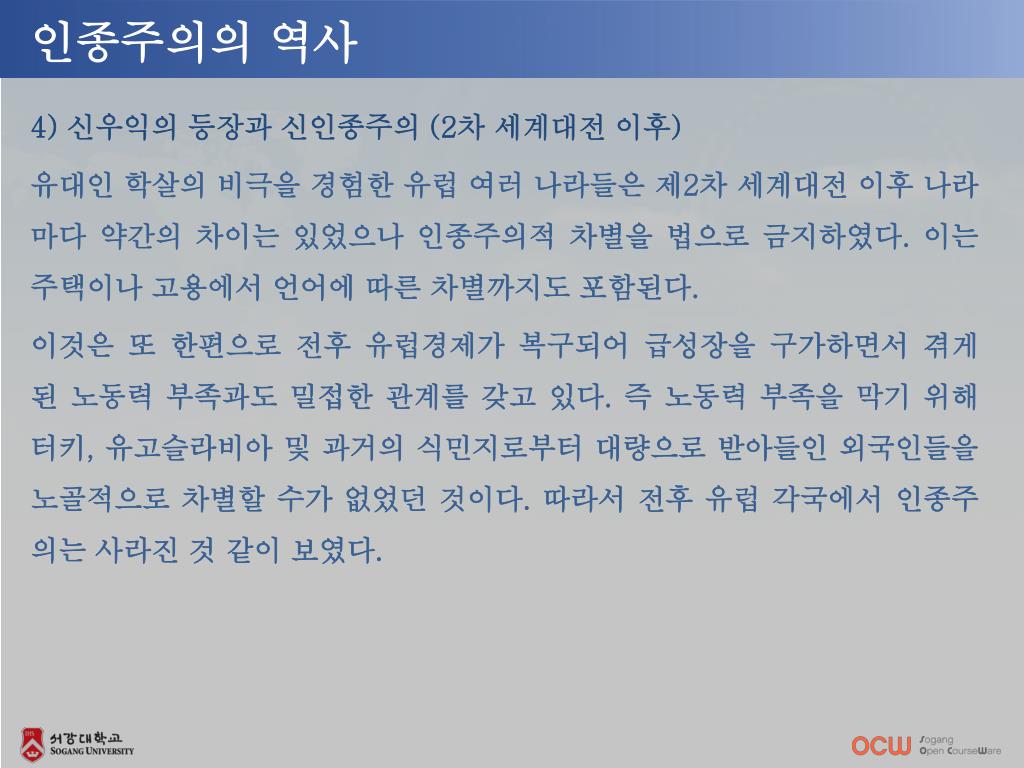 인종주의의 역사

4) 신우익의 등장과 신인종주의 (2차 세계대전 이후)

유대인 학살의 비극을 경험한 유럽 여러 나라들은 제2차 세계대전 이후 나라마다 약간의 차이는 있었으나 인종주의적 차별을 법으로 금지하였다. 이는 주택이나 고용에서 언어에 따른 차별까지도 포함된다.

이것은 또 한편으로 전후 유럽경제가 복구되어 급성장을 구가하면서 겪게 된 노동력 부족과도 밀접한 관계를 갖고 있다. 즉 노동력 부족을 막기 위해 터키, 유고슬라비아 및 과거의 식민지로부터 대량으로 받아들인 외국인들을 노골적으로 차별할 수가 없었던 것이다. 따라서 전후 유럽 각국에서 인종주의는 사라진 것 같이 보였다.

서강대학교 SOGANG UNIVERSITY

OCW Sogang Open CourseWare